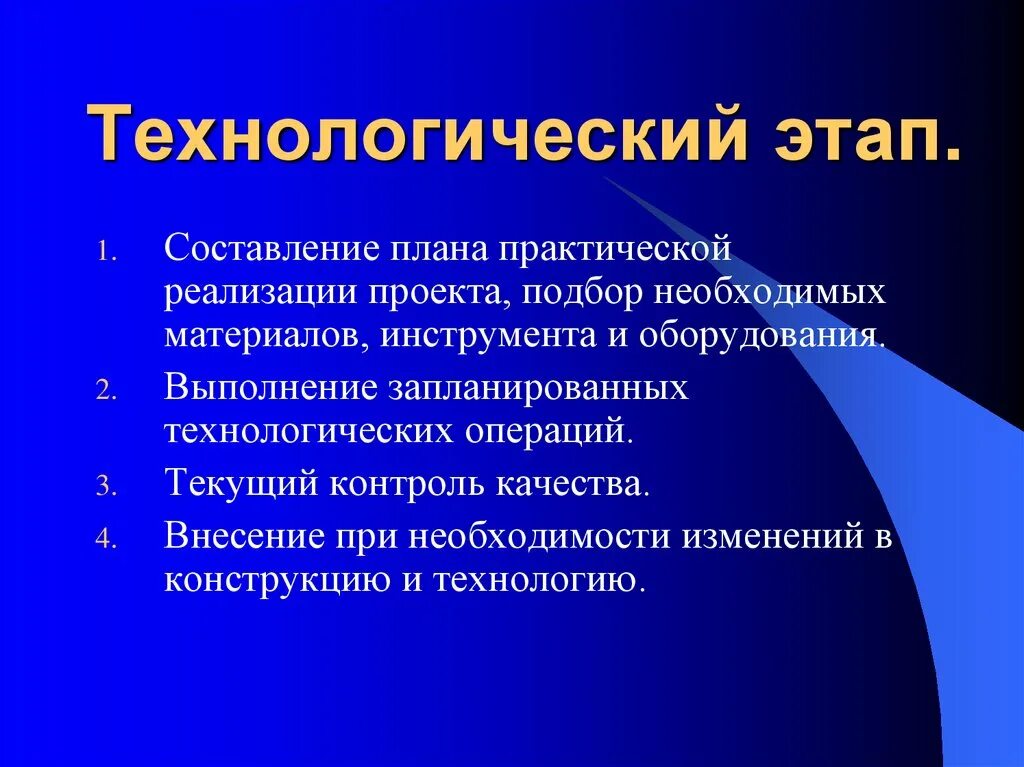 Технологический этап.

1. Составление плана практической реализации проекта, подбор необходимых материалов, инструмента и оборудования.
2. Выполнение запланированных технологических операций.
3. Текущий контроль качества.
4. Внесение при необходимости изменений в конструкцию и технологию.